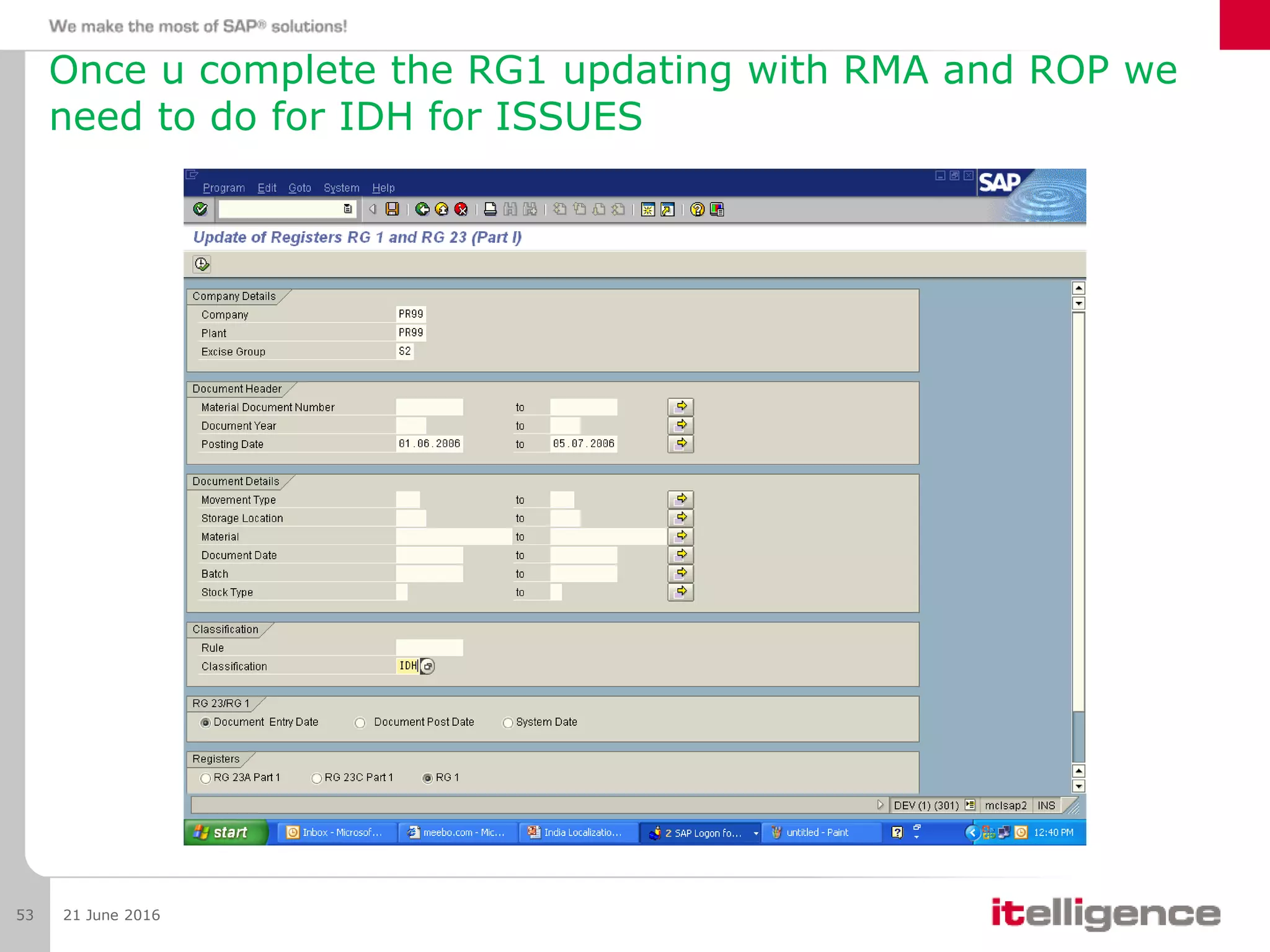 We make the most of SAP® solutions!

Once u complete the RG1 updating with RMA and ROP we need to do for IDH for ISSUES

Program Edit Goto System Help

SAP

Update of Registers RG 1 and RG 23 (Part I)

Company Details
Company PR99
Plant PR99
Excise Group S2

Document Header
Material Document Number to
Document Year to
Posting Date 01.06.2006 to 05.07.2006

Document Details
Movement Type to
Storage Location to
Material to
Document Date to
Batch to
Stock Type to

Classification
Rule
Classification IDH

RG 23/RG 1
Document Entry Date Document Post Date System Date

Registers
RG 23A Part 1 RG 23C Part 1 RG 1

DEV (1) (301) mclsap2 INS

start Inbox - Microsof... meebo.com - Mic... India Localizatio... 2 SAP Logon fo... untitled - Paint 12:40 PM

53 21 June 2016

itelligence